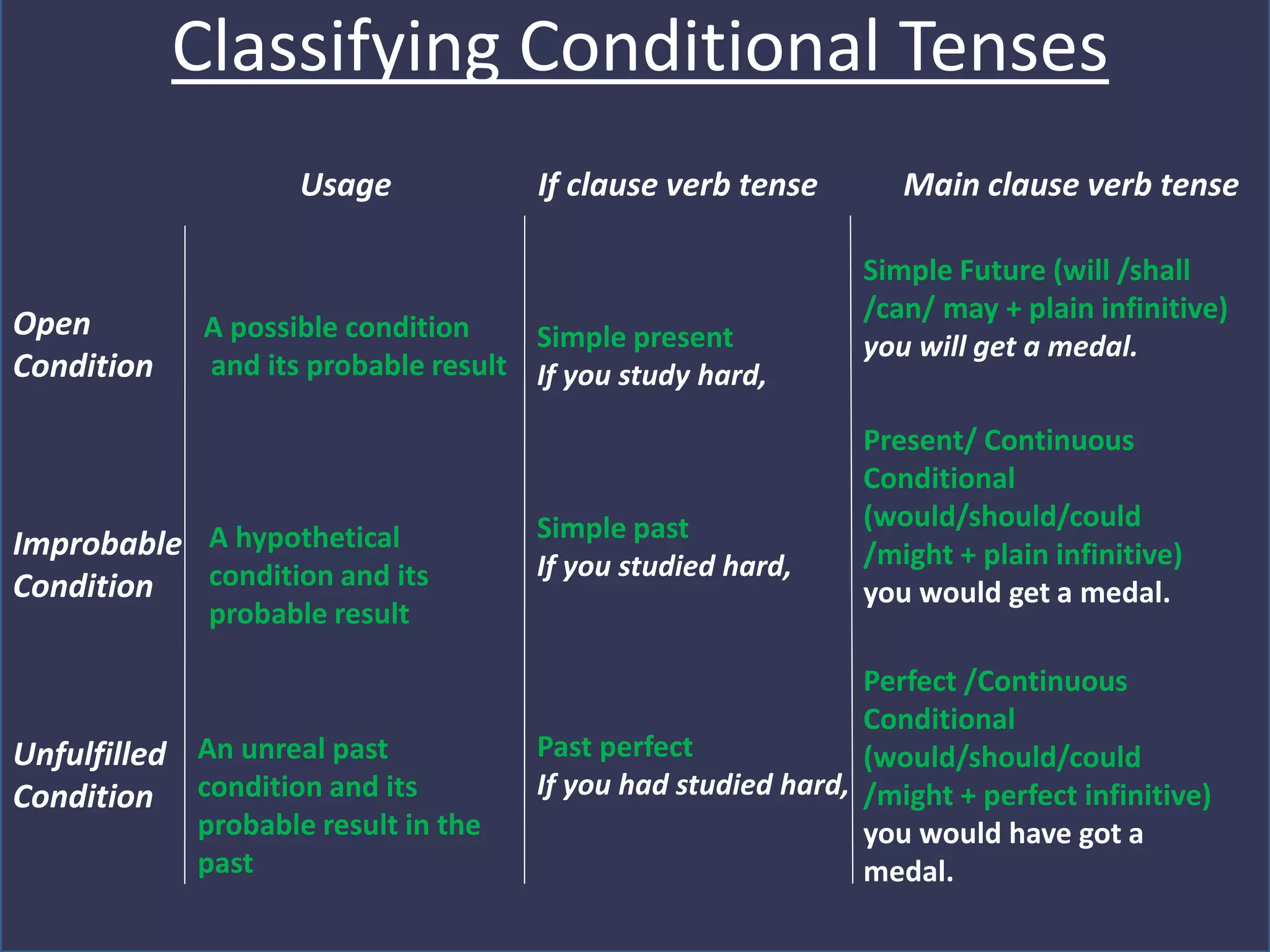 Classifying Conditional Tenses

| | Usage | If clause verb tense | Main clause verb tense |
|---|---|---|---|
| Open Condition | A possible condition and its probable result | Simple present If you study hard, | Simple Future (will /shall /can/ may + plain infinitive) you will get a medal. |
| Improbable Condition | A hypothetical condition and its probable result | Simple past If you studied hard, | Present/ Continuous Conditional (would/should/could /might + plain infinitive) you would get a medal. |
| Unfulfilled Condition | An unreal past condition and its probable result in the past | Past perfect If you had studied hard, | Perfect /Continuous Conditional (would/should/could /might + perfect infinitive) you would have got a medal. |